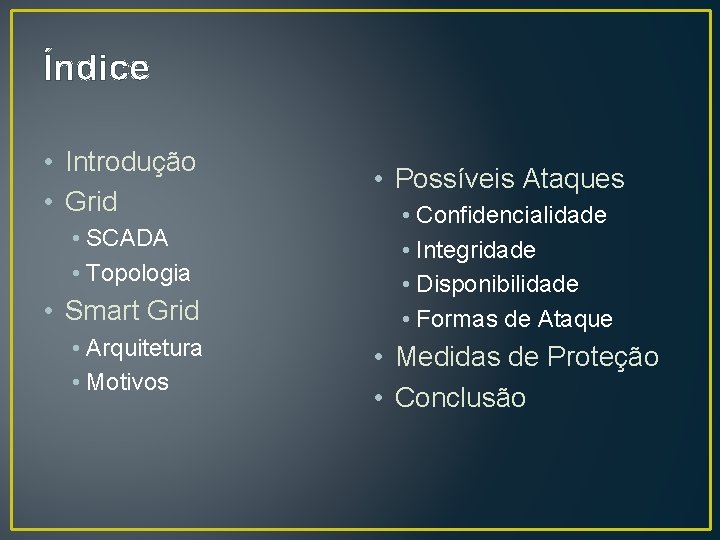 Índice

• Introdução
• Grid
  • SCADA
  • Topologia
• Smart Grid
  • Arquitetura
  • Motivos

• Possíveis Ataques
  • Confidencialidade
  • Integridade
  • Disponibilidade
  • Formas de Ataque
• Medidas de Proteção
• Conclusão